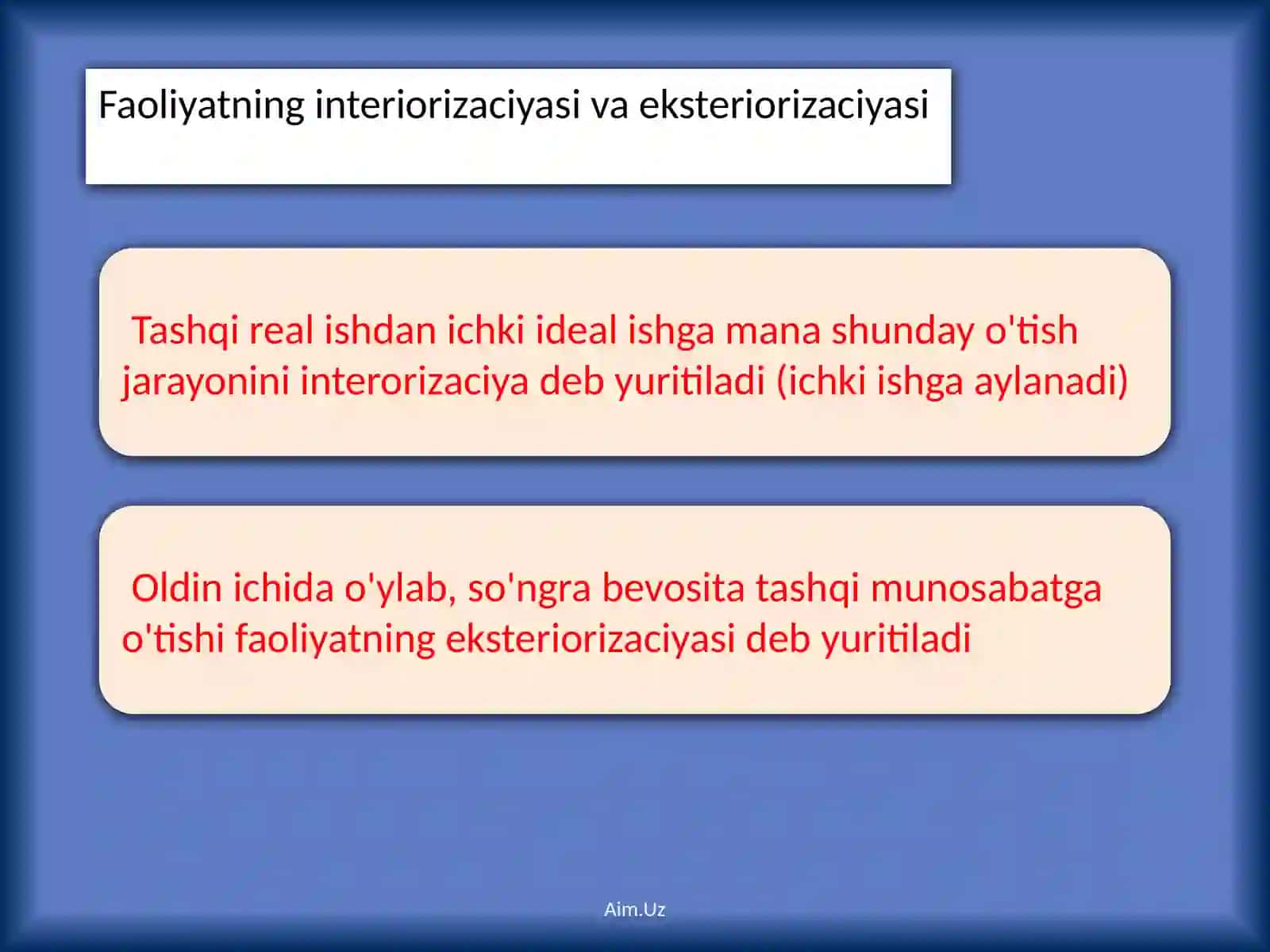 Faoliyatning interiorizaciyasi va eksteriorizaciyasi

Tashqi real ishdan ichki ideal ishga mana shunday o'tish jarayonini interorizaciya deb yuritiladi (ichki ishga aylanadi)

Oldin ichida o'ylab, so'ngra bevosita tashqi munosabatga o'tishi faoliyatning eksteriorizaciyasi deb yuritiladi

Aim.Uz